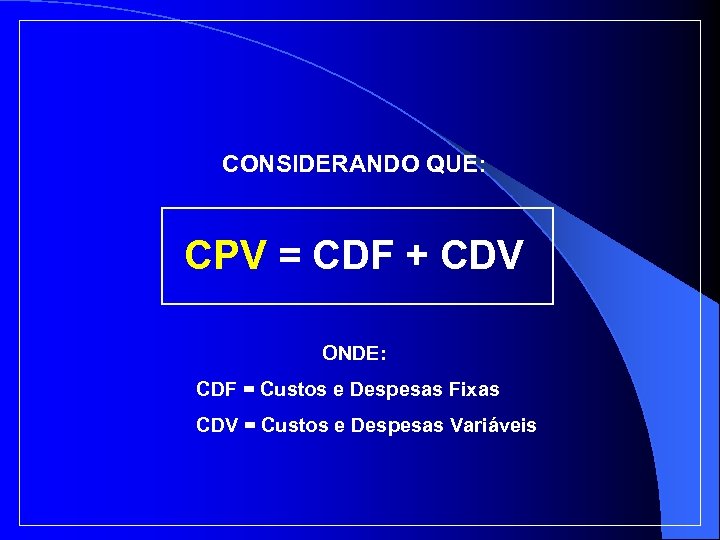 CONSIDERANDO QUE:

CPV = CDF + CDV

ONDE:

CDF = Custos e Despesas Fixas

CDV = Custos e Despesas Variáveis